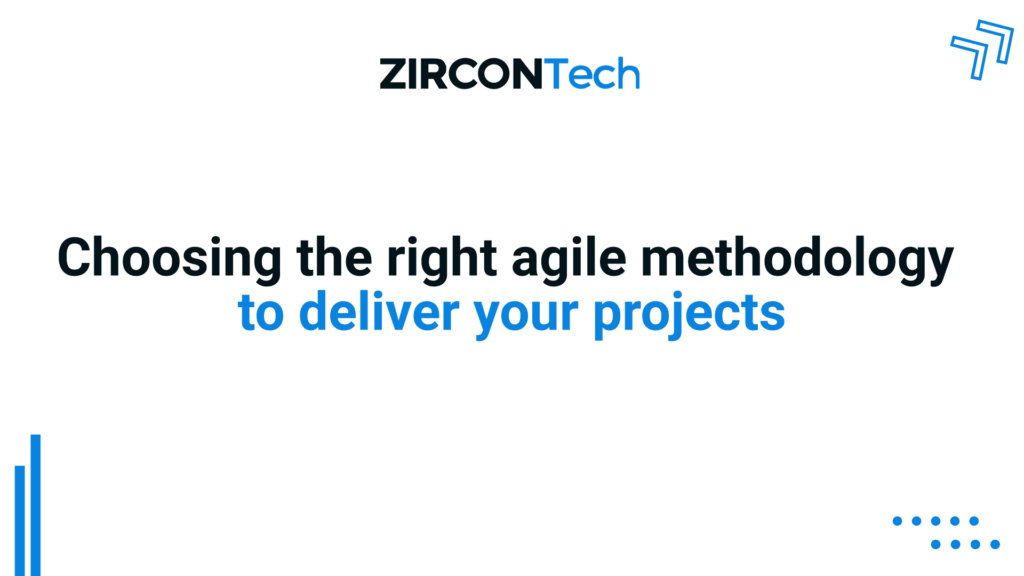 ZIRCONTech

Choosing the right agile methodology to deliver your projects